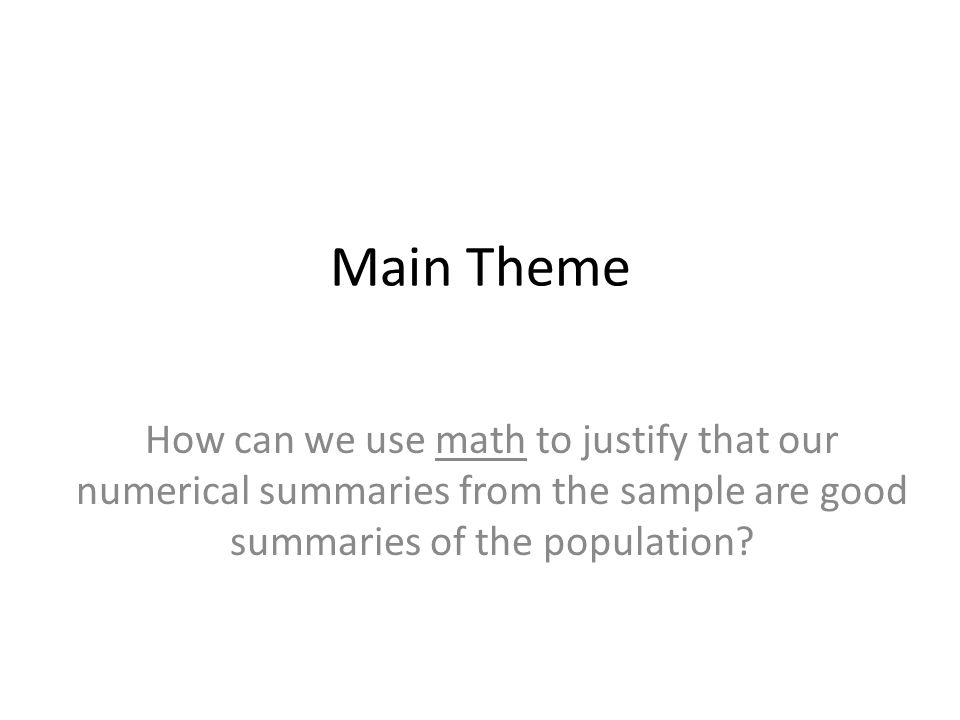 Main Theme

How can we use math to justify that our numerical summaries from the sample are good summaries of the population?